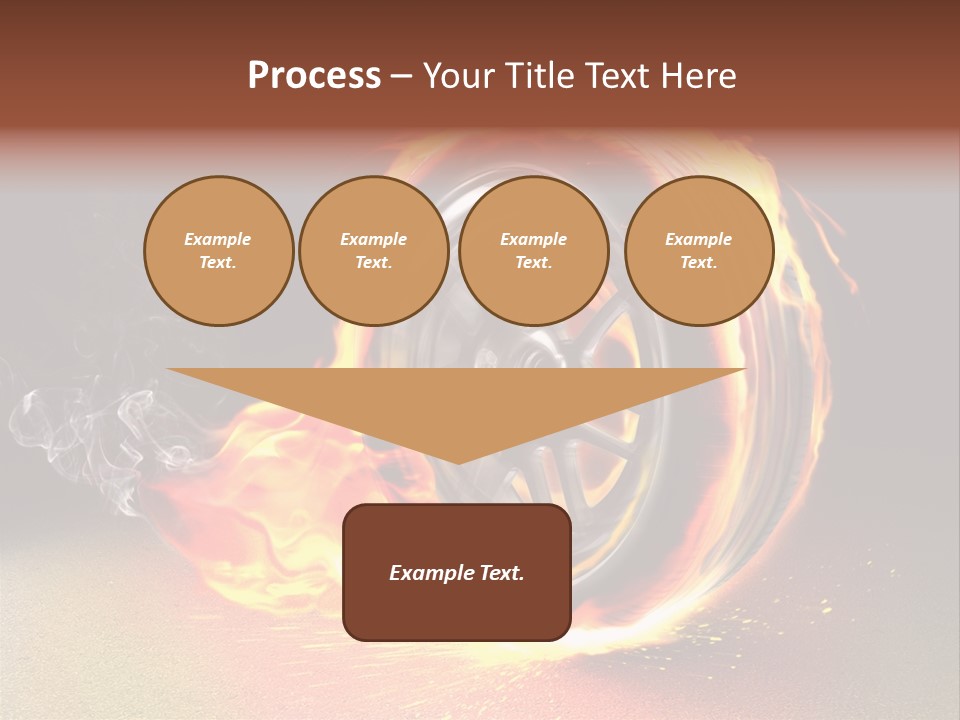 Process – Your Title Text Here

Example Text.

Example Text.

Example Text.

Example Text.

Example Text.